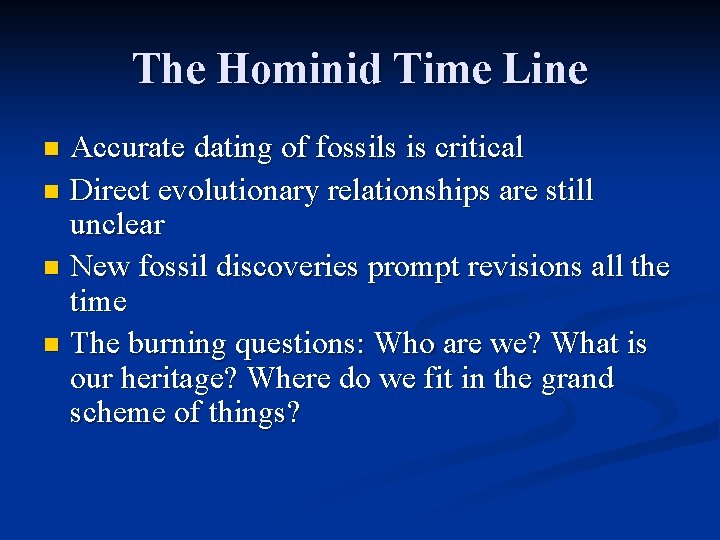 The Hominid Time Line

Accurate dating of fossils is critical

Direct evolutionary relationships are still unclear

New fossil discoveries prompt revisions all the time

The burning questions: Who are we? What is our heritage? Where do we fit in the grand scheme of things?